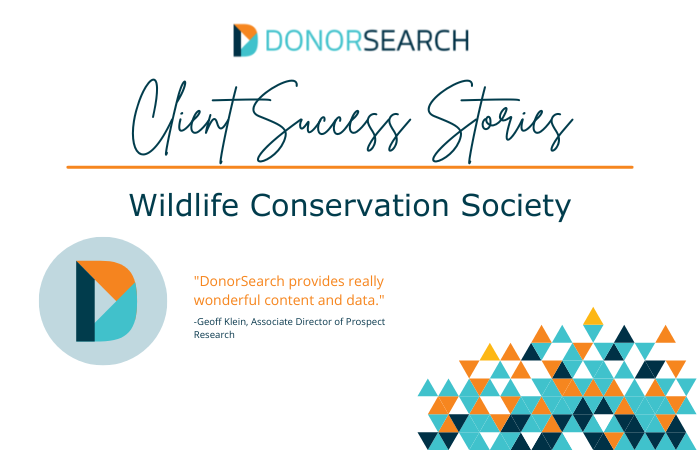 DONORSEARCH

Client Success Stories

Wildlife Conservation Society

"DonorSearch provides really wonderful content and data."

-Geoff Klein, Associate Director of Prospect Research